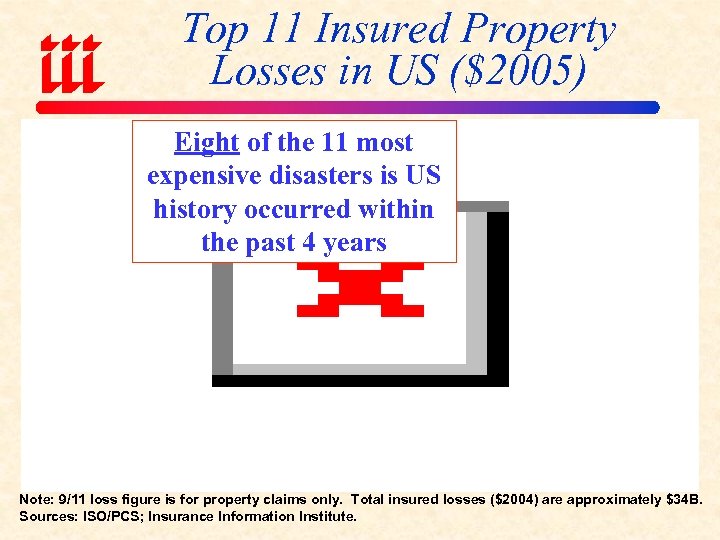 iii

Top 11 Insured Property Losses in US ($2005)

Eight of the 11 most expensive disasters is US history occurred within the past 4 years

Note: 9/11 loss figure is for property claims only. Total insured losses ($2004) are approximately $34B.
Sources: ISO/PCS; Insurance Information Institute.